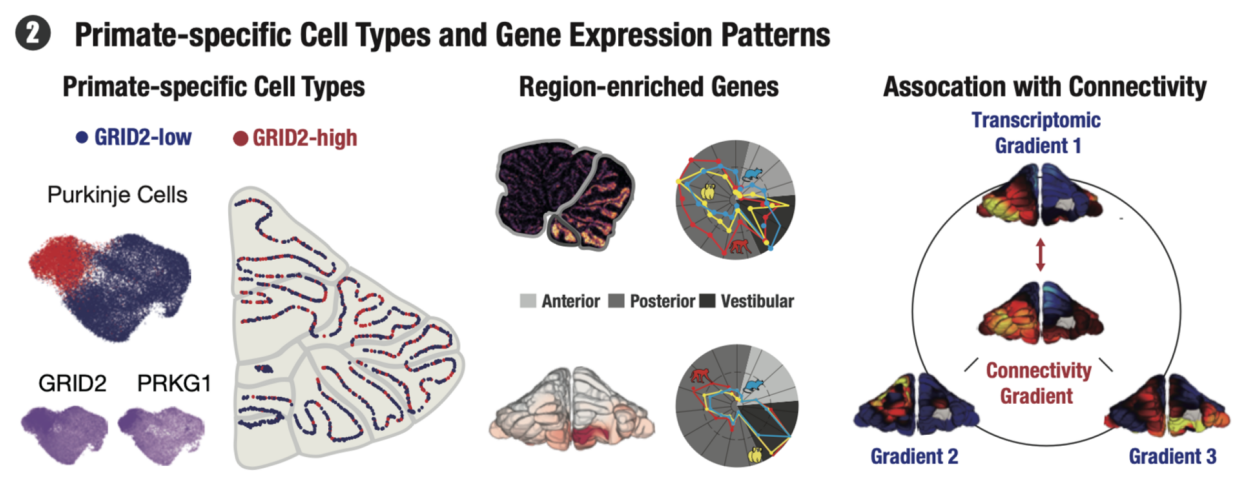 2 Primate-specific Cell Types and Gene Expression Patterns

Primate-specific Cell Types

GRID2-low GRID2-high

Purkinje Cells

GRID2 PRKG1

Region-enriched Genes

Anterior Posterior Vestibular

Assocation with Connectivity

Transcriptomic Gradient 1

Connectivity Gradient

Gradient 2

Gradient 3